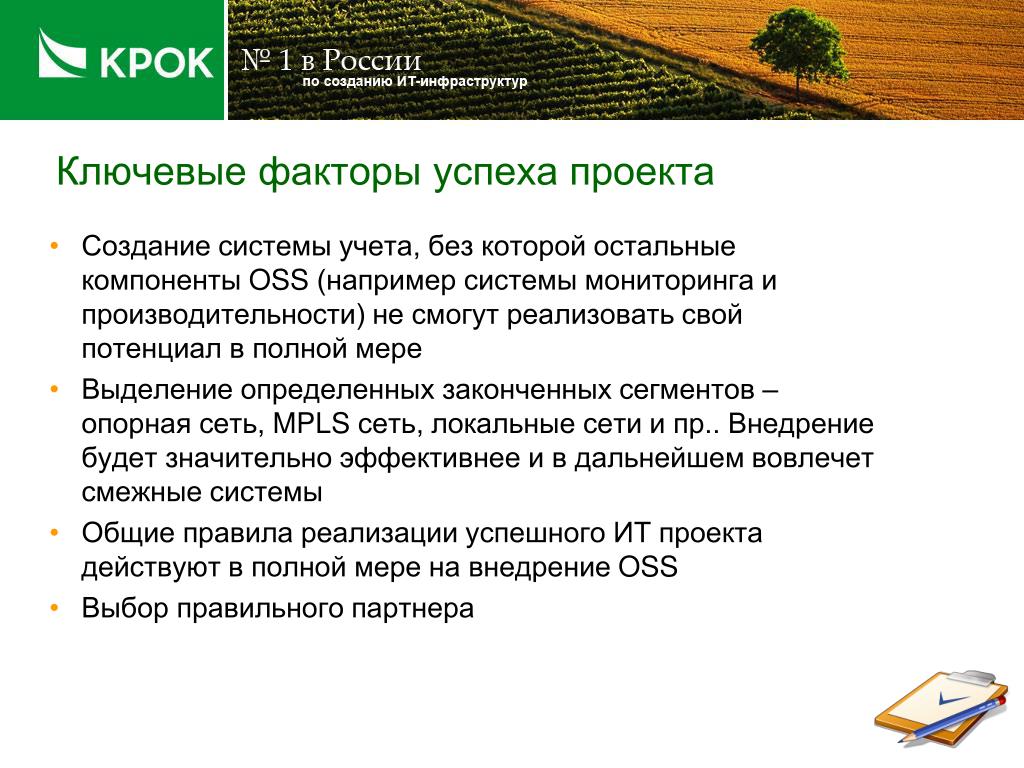 КРОК

№ 1 в России
по созданию ИТ-инфраструктур

Ключевые факторы успеха проекта

• Создание системы учета, без которой остальные компоненты OSS (например системы мониторинга и производительности) не смогут реализовать свой потенциал в полной мере
• Выделение определенных законченных сегментов – опорная сеть, MPLS сеть, локальные сети и пр.. Внедрение будет значительно эффективнее и в дальнейшем вовлечет смежные системы
• Общие правила реализации успешного ИТ проекта действуют в полной мере на внедрение OSS
• Выбор правильного партнера